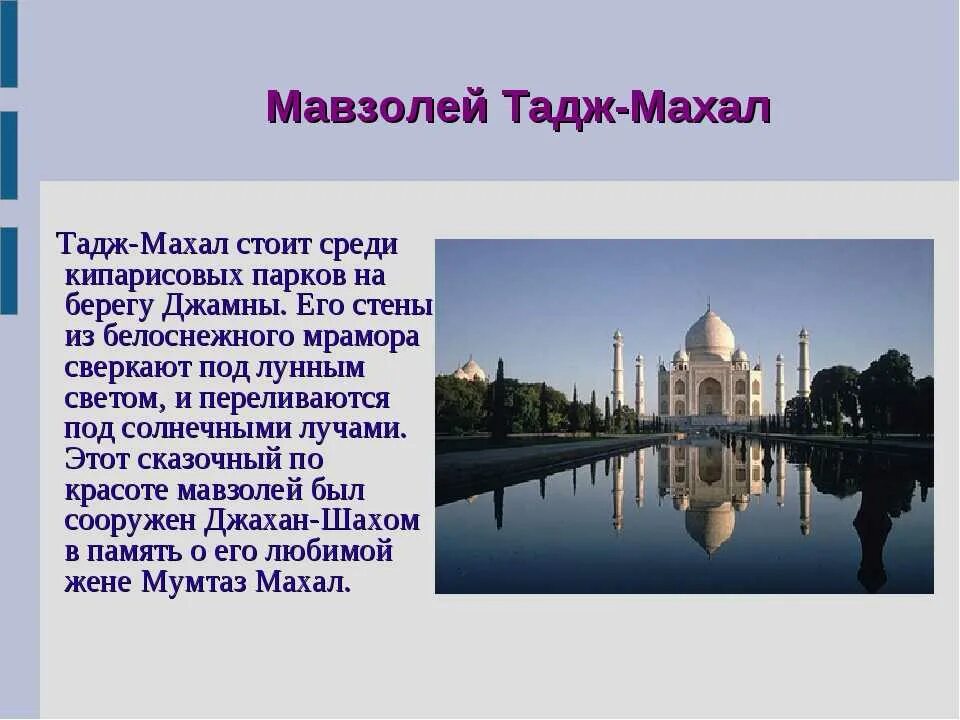 Мавзолей Тадж-Махал

Тадж-Махал стоит среди кипарисовых парков на берегу Джамны. Его стены из белоснежного мрамора сверкают под лунным светом, и переливаются под солнечными лучами. Этот сказочный по красоте мавзолей был сооружен Джахан-Шахом в память о его любимой жене Мумтаз Махал.